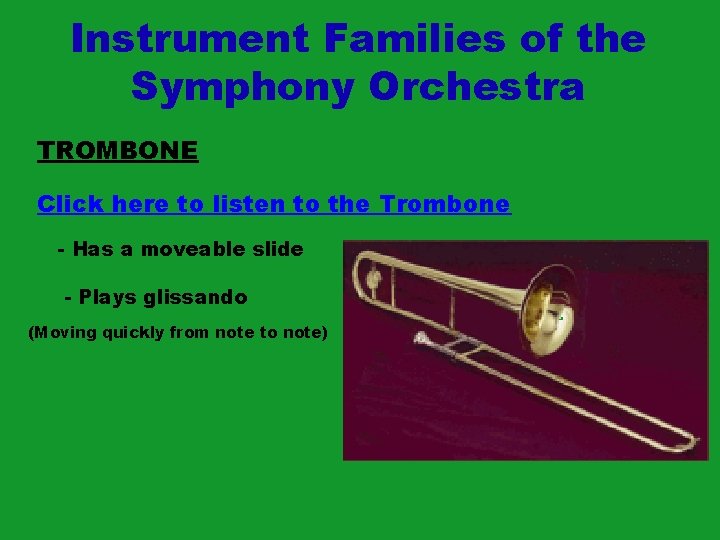 Instrument Families of the Symphony Orchestra

TROMBONE

Click here to listen to the Trombone

- Has a moveable slide

- Plays glissando

(Moving quickly from note to note)